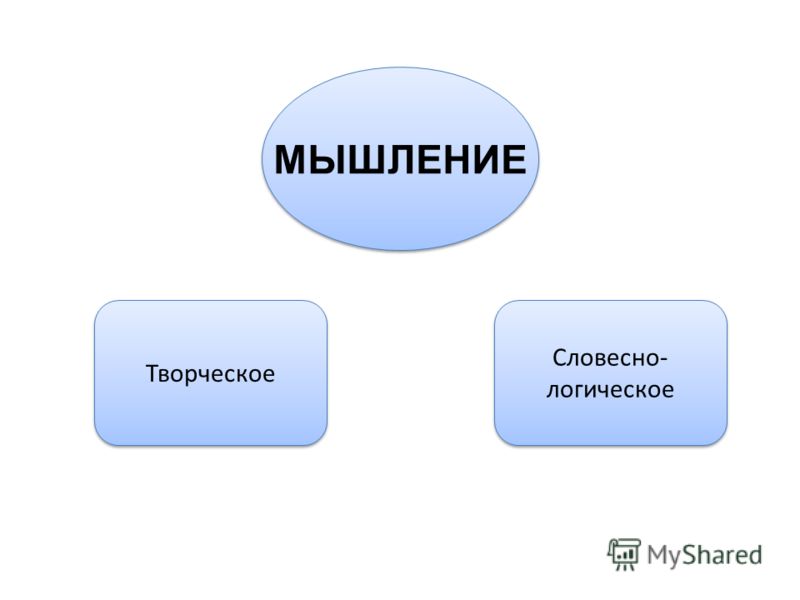 МЫШЛЕНИЕ

Творческое

Словесно-логическое

MyShared